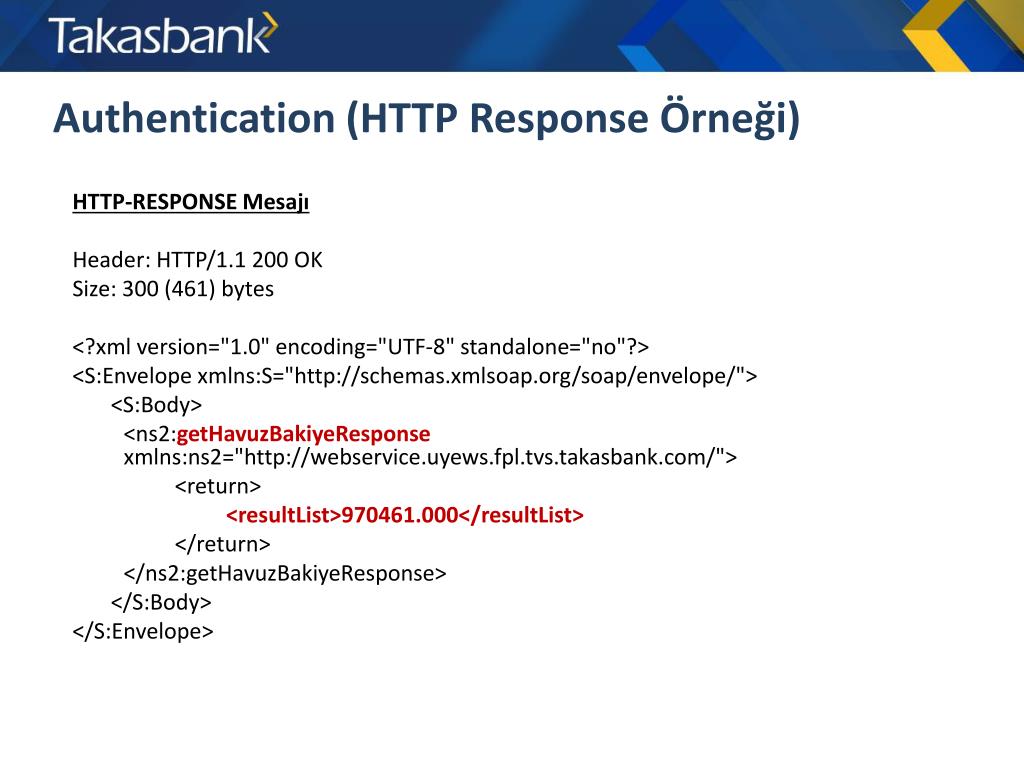 Takasbank

Authentication (HTTP Response Örneği)

HTTP-RESPONSE Mesajı

Header: HTTP/1.1 200 OK
Size: 300 (461) bytes

<?xml version="1.0" encoding="UTF-8" standalone="no"?>
<S:Envelope xmlns:S="http://schemas.xmlsoap.org/soap/envelope/">
<S:Body>
<ns2:getHavuzBakiyeResponse xmlns:ns2="http://webservice.uyews.fpl.tvs.takasbank.com/">
<return>
<resultList>970461.000</resultList>
</return>
</ns2:getHavuzBakiyeResponse>
</S:Body>
</S:Envelope>